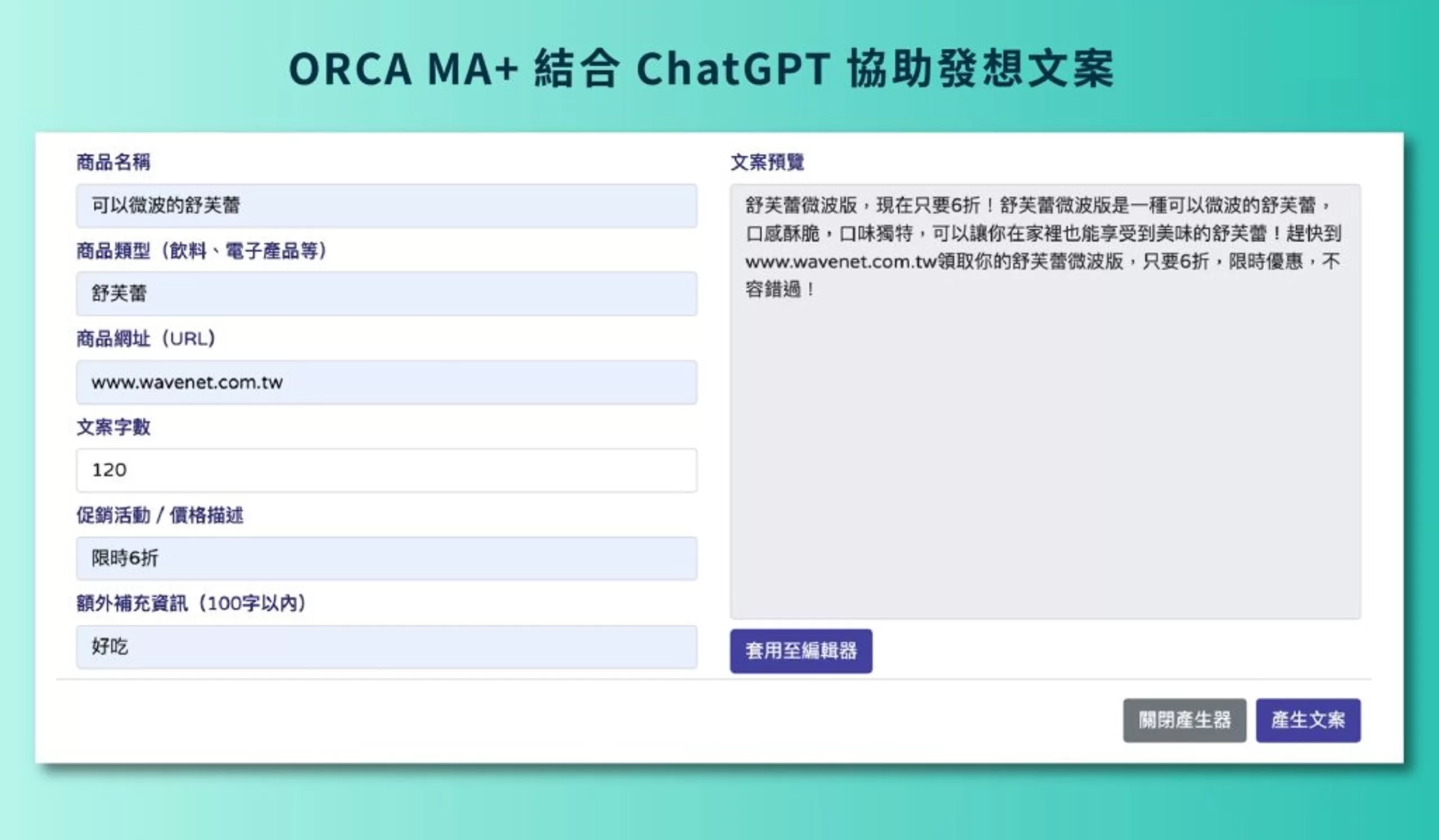 ORCA MA+ 結合 ChatGPT 協助發想文案

商品名稱

可以微波的舒芙蕾

商品類型（飲料、電子產品等）

舒芙蕾

商品網址（URL）

www.wavenet.com.tw

文案字數

120

促銷活動 / 價格描述

限時6折

額外補充資訊（100字以內）

好吃

文案預覽

舒芙蕾微波版，現在只要6折！舒芙蕾微波版是一種可以微波的舒芙蕾，口感酥脆，口味獨特，可以讓你在家裡也能享受到美味的舒芙蕾！趕快到www.wavenet.com.tw領取你的舒芙蕾微波版，只要6折，限時優惠，不容錯過！

套用至編輯器

關閉產生器

產生文案